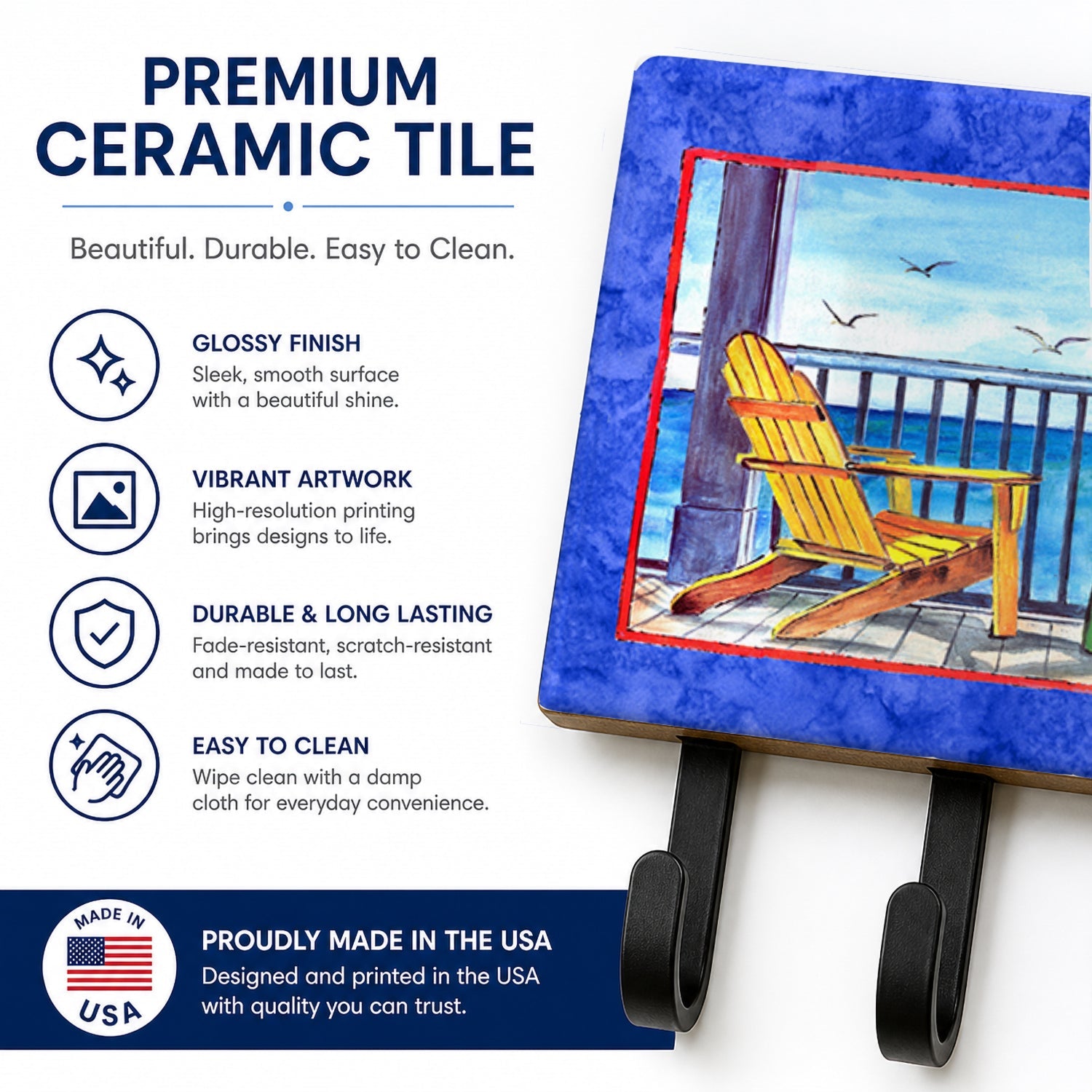 PREMIUM CERAMIC TILE

Beautiful. Durable. Easy to Clean.

GLOSSY FINISH
Sleek, smooth surface with a beautiful shine.

VIBRANT ARTWORK
High-resolution printing brings designs to life.

DURABLE & LONG LASTING
Fade-resistant, scratch-resistant and made to last.

EASY TO CLEAN
Wipe clean with a damp cloth for everyday convenience.

MADE IN USA

PROUDLY MADE IN THE USA
Designed and printed in the USA with quality you can trust.